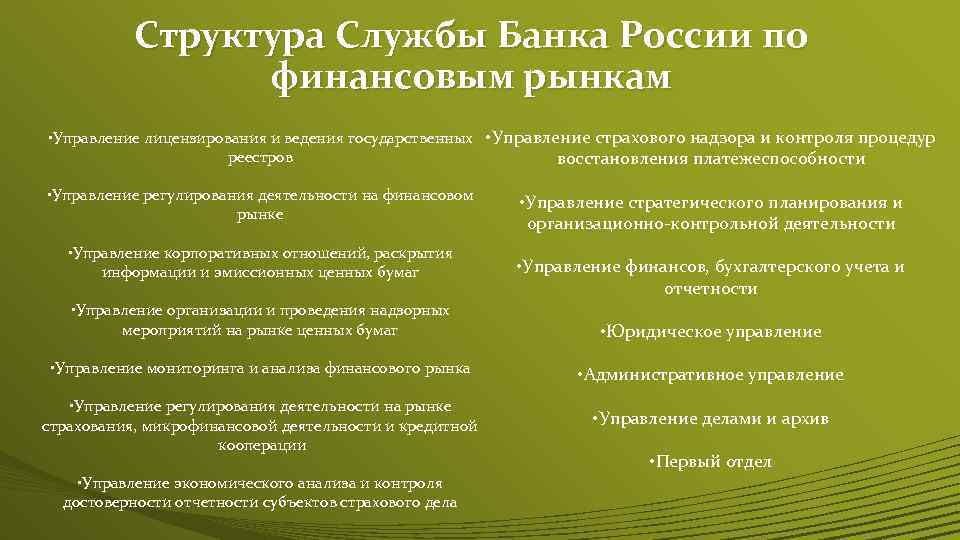 Структура Службы Банка России по финансовым рынкам

•Управление лицензирования и ведения государственных реестров

•Управление регулирования деятельности на финансовом рынке

•Управление корпоративных отношений, раскрытия информации и эмиссионных ценных бумаг

•Управление организации и проведения надзорных мероприятий на рынке ценных бумаг

•Управление мониторинга и анализа финансового рынка

•Управление регулирования деятельности на рынке страхования, микрофинансовой деятельности и кредитной кооперации

•Управление экономического анализа и контроля достоверности отчетности субъектов страхового дела

•Управление страхового надзора и контроля процедур восстановления платежеспособности

•Управление стратегического планирования и организационно-контрольной деятельности

•Управление финансов, бухгалтерского учета и отчетности

•Юридическое управление

•Административное управление

•Управление делами и архив

•Первый отдел